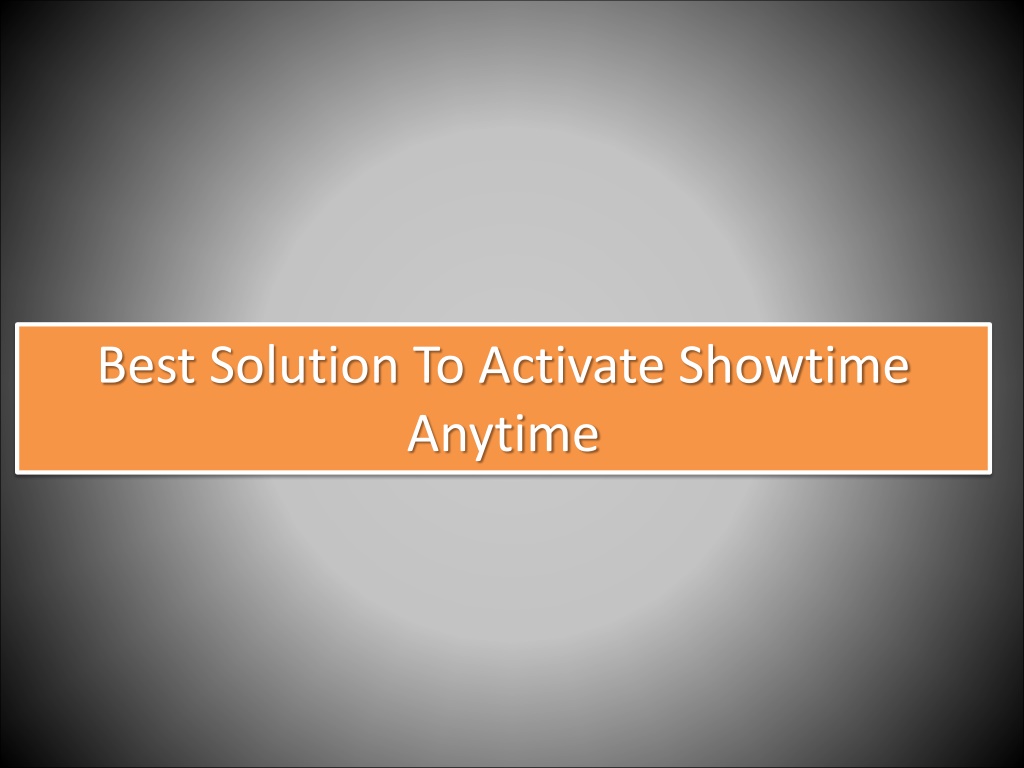 Best Solution To Activate Showtime Anytime